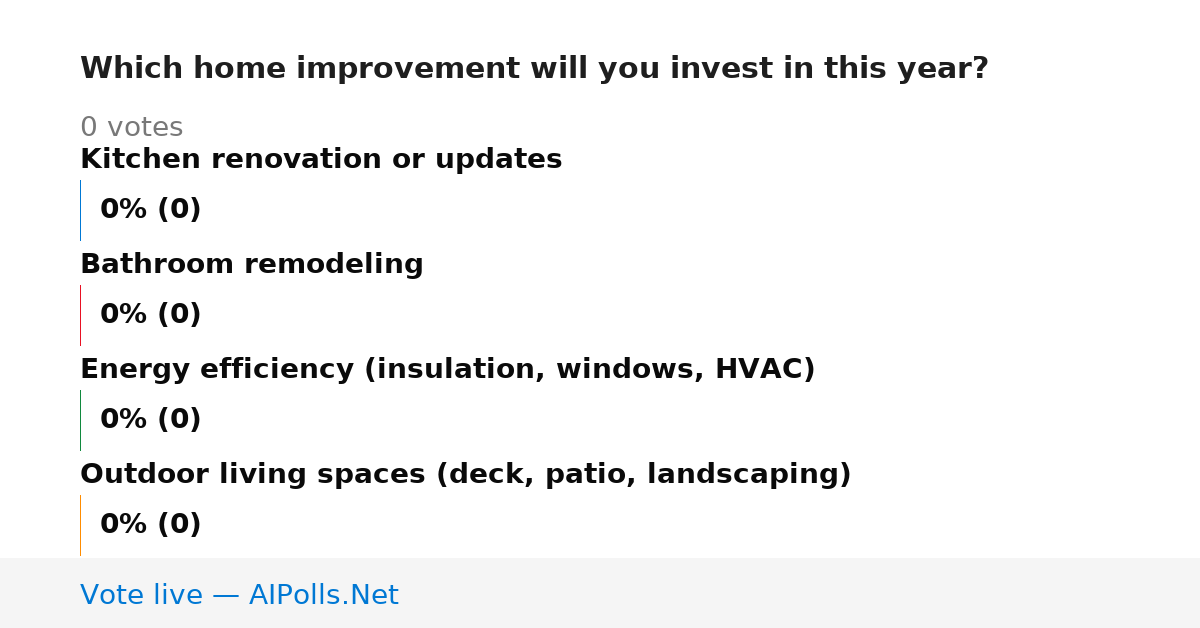 Which home improvement will you invest in this year?

0 votes

Kitchen renovation or updates

0% (0)

Bathroom remodeling

0% (0)

Energy efficiency (insulation, windows, HVAC)

0% (0)

Outdoor living spaces (deck, patio, landscaping)

0% (0)

Vote live — AIPolls.Net